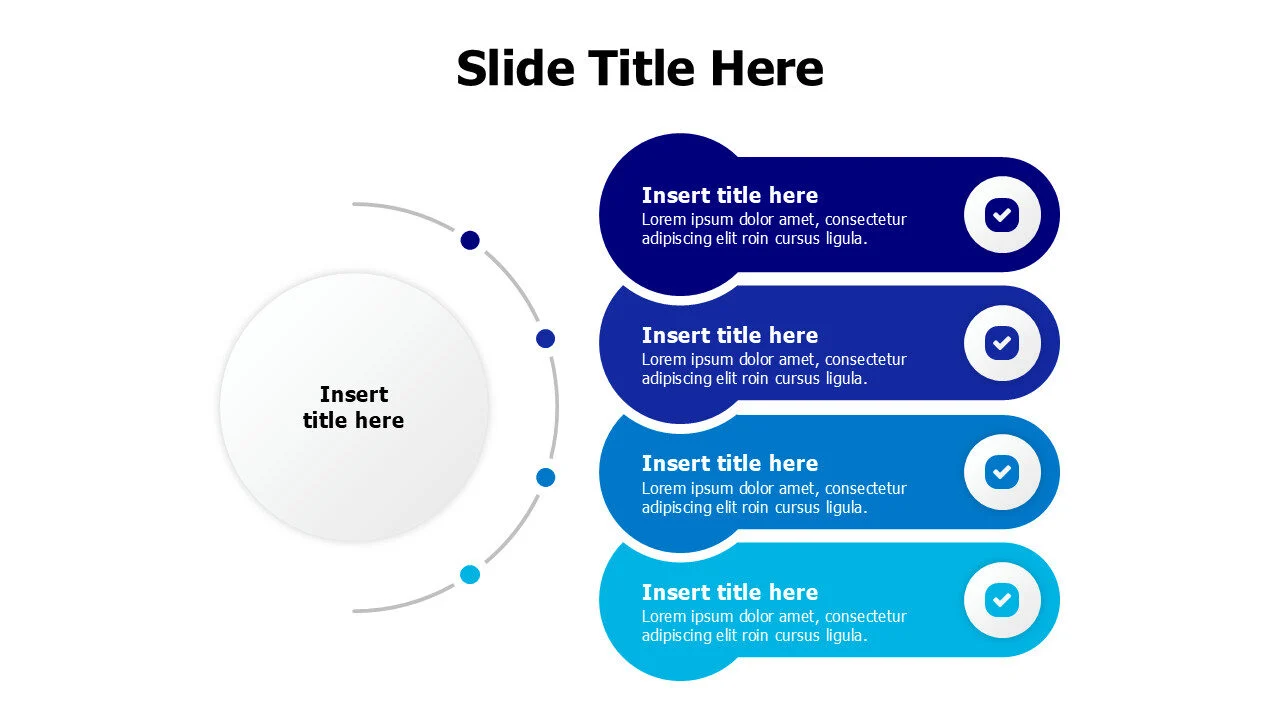 Slide Title Here

Insert title here

Insert title here
Lorem ipsum dolor amet, consectetur adipiscing elit roin cursus ligula.

Insert title here
Lorem ipsum dolor amet, consectetur adipiscing elit roin cursus ligula.

Insert title here
Lorem ipsum dolor amet, consectetur adipiscing elit roin cursus ligula.

Insert title here
Lorem ipsum dolor amet, consectetur adipiscing elit roin cursus ligula.